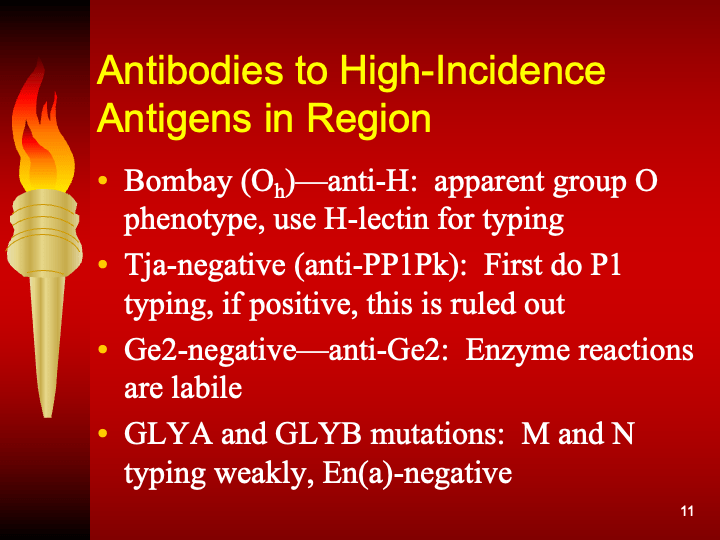 Antibodies to High-Incidence Antigens in Region

• Bombay ($O_h$)—anti-H: apparent group O phenotype, use H-lectin for typing
• Tja-negative (anti-PP1Pk): First do P1 typing, if positive, this is ruled out
• Ge2-negative—anti-Ge2: Enzyme reactions are labile
• GLYA and GLYB mutations: M and N typing weakly, En(a)-negative

11